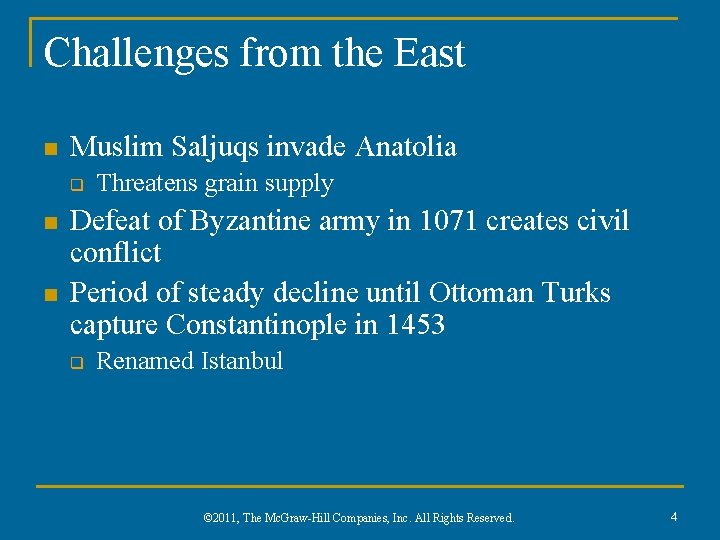 Challenges from the East

- Muslim Saljuqs invade Anatolia
  - Threatens grain supply
- Defeat of Byzantine army in 1071 creates civil conflict
- Period of steady decline until Ottoman Turks capture Constantinople in 1453
  - Renamed Istanbul

©2011, The McGraw-Hill Companies, Inc. All Rights Reserved.

4